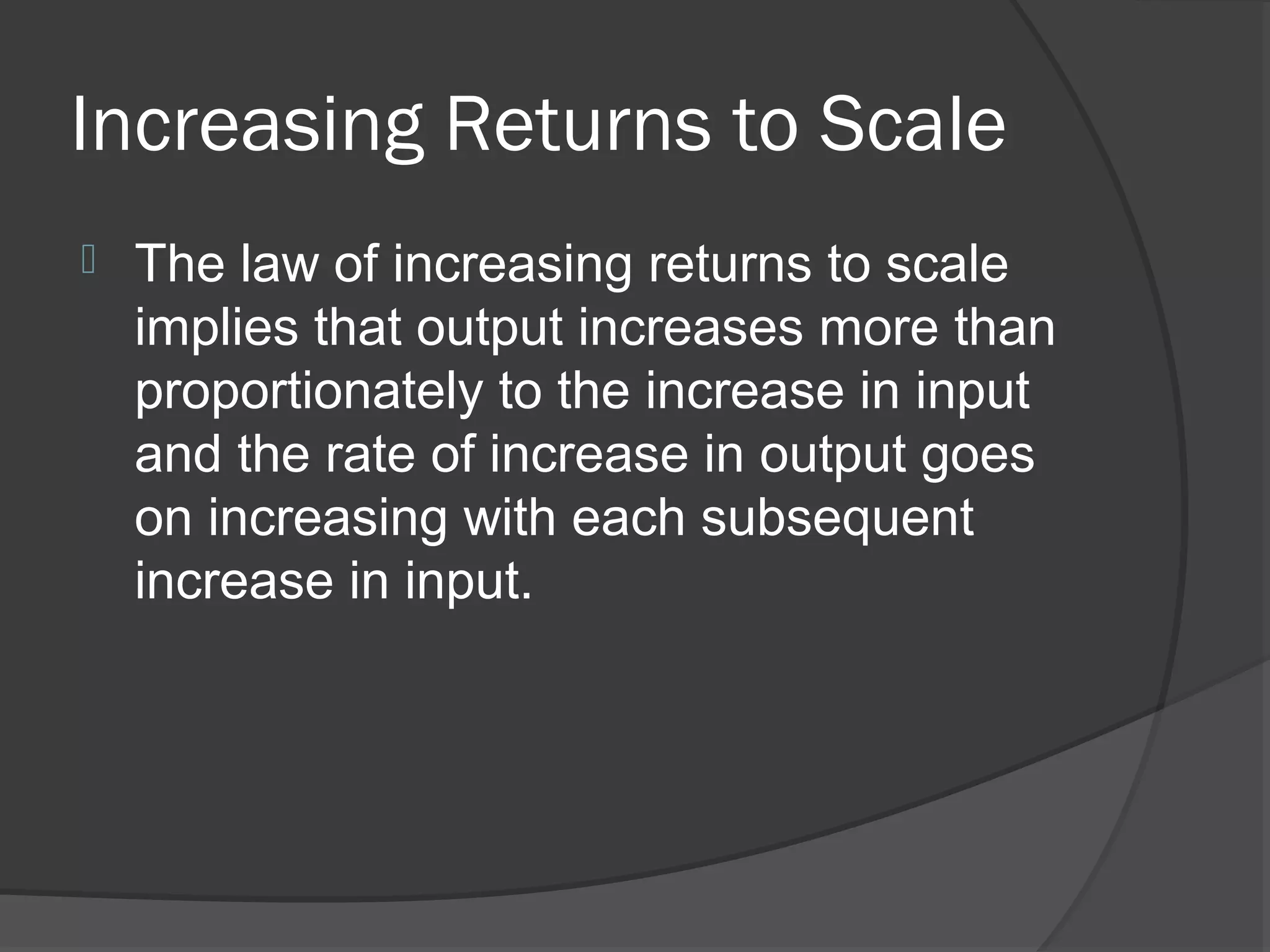 Increasing Returns to Scale

The law of increasing returns to scale implies that output increases more than proportionately to the increase in input and the rate of increase in output goes on increasing with each subsequent increase in input.